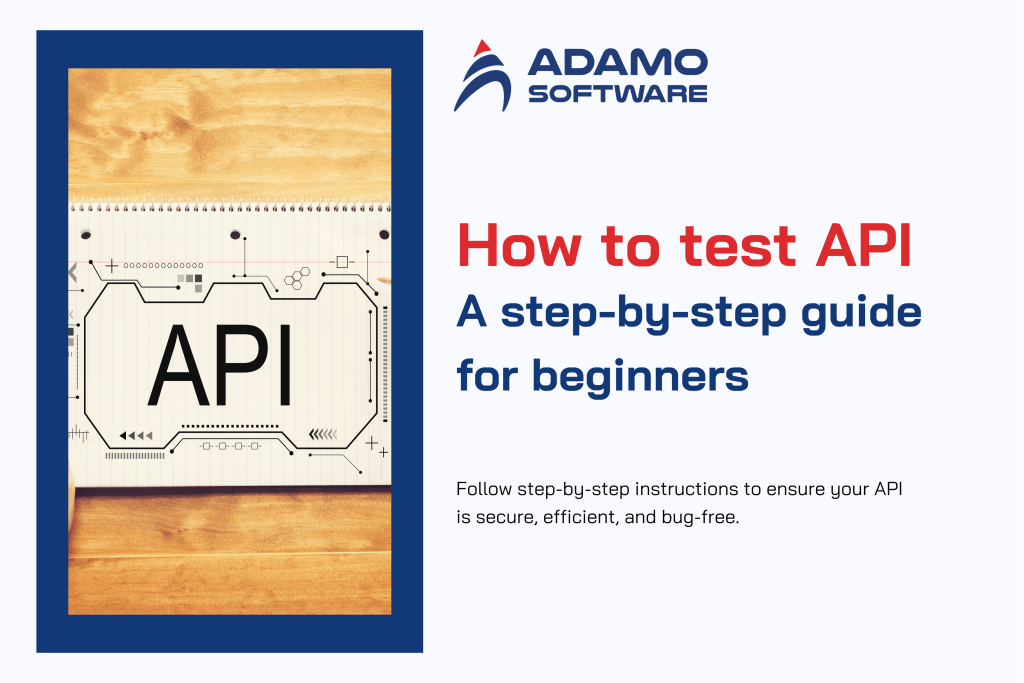 API

ADAMO SOFTWARE

How to test API
A step-by-step guide for beginners

Follow step-by-step instructions to ensure your API is secure, efficient, and bug-free.